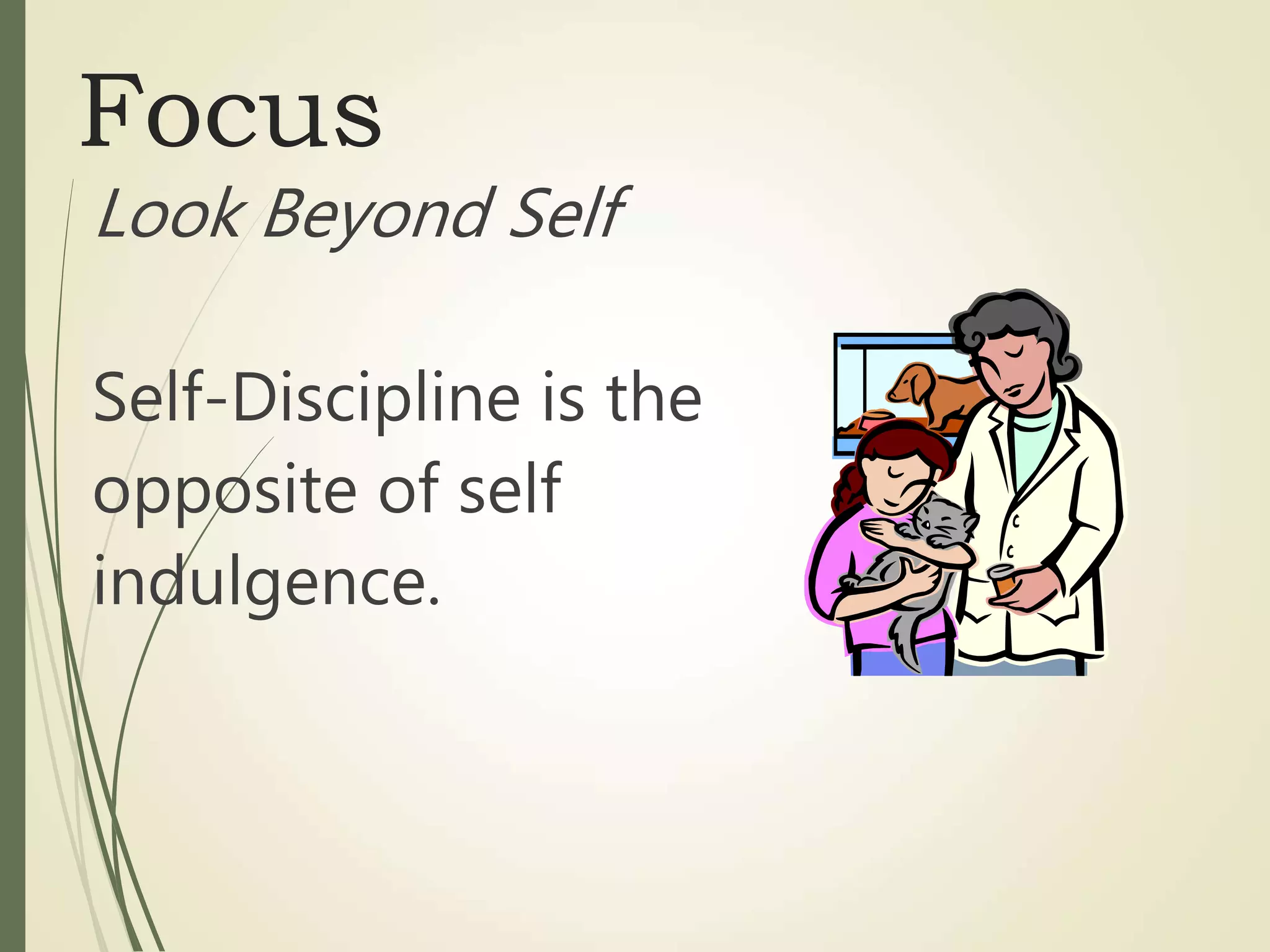 Focus
Look Beyond Self

Self-Discipline is the opposite of self indulgence.